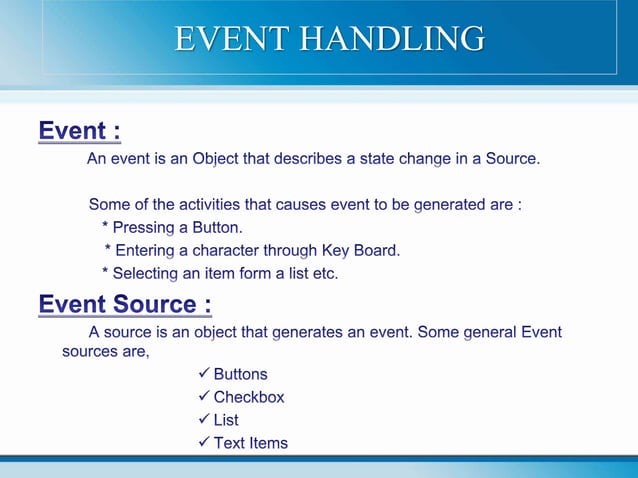 EVENT HANDLING

Event :

An event is an Object that describes a state change in a Source.

Some of the activities that causes event to be generated are :
* Pressing a Button.
* Entering a character through Key Board.
* Selecting an item form a list etc.

Event Source :

A source is an object that generates an event. Some general Event sources are,

✓ Buttons
✓ Checkbox
✓ List
✓ Text Items